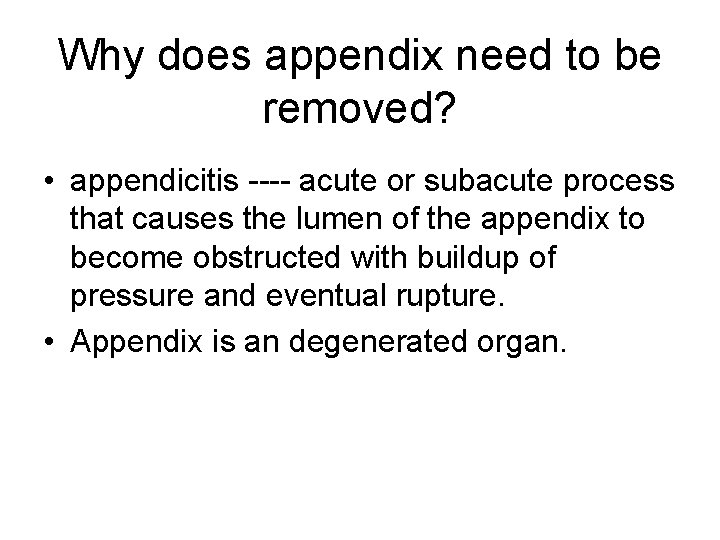 Why does appendix need to be removed?

• appendicitis ---- acute or subacute process that causes the lumen of the appendix to become obstructed with buildup of pressure and eventual rupture.
• Appendix is an degenerated organ.